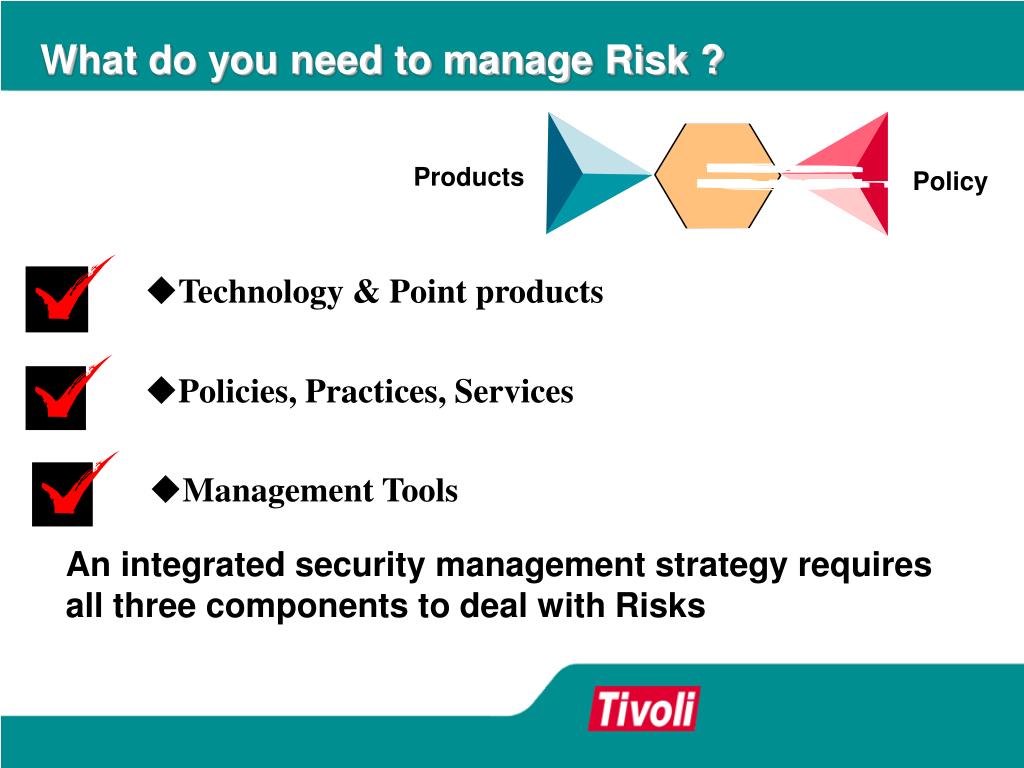 What do you need to manage Risk ?

Products

Policy

◆Technology & Point products

◆Policies, Practices, Services

◆Management Tools

An integrated security management strategy requires all three components to deal with Risks

Tivoli